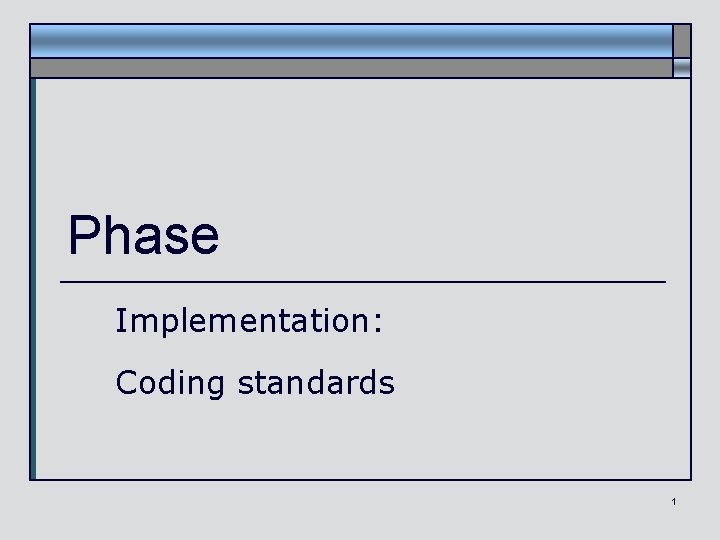 Phase

Implementation:

Coding standards

1